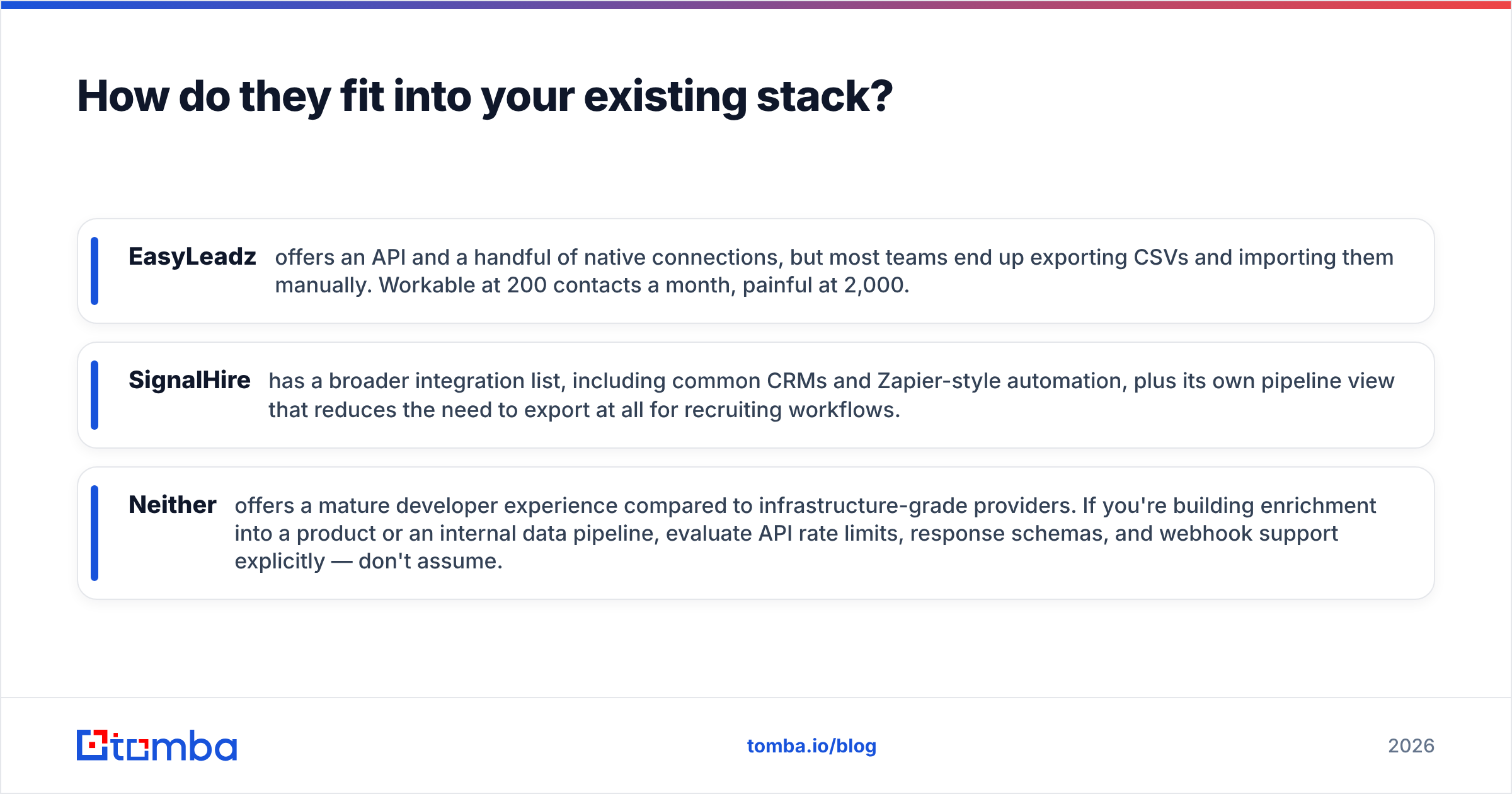 How do they fit into your existing stack?

EasyLeadz offers an API and a handful of native connections, but most teams end up exporting CSVs and importing them manually. Workable at 200 contacts a month, painful at 2,000.

SignalHire has a broader integration list, including common CRMs and Zapier-style automation, plus its own pipeline view that reduces the need to export at all for recruiting workflows.

Neither offers a mature developer experience compared to infrastructure-grade providers. If you're building enrichment into a product or an internal data pipeline, evaluate API rate limits, response schemas, and webhook support explicitly — don't assume.

tomba

tomba.io/blog

2026